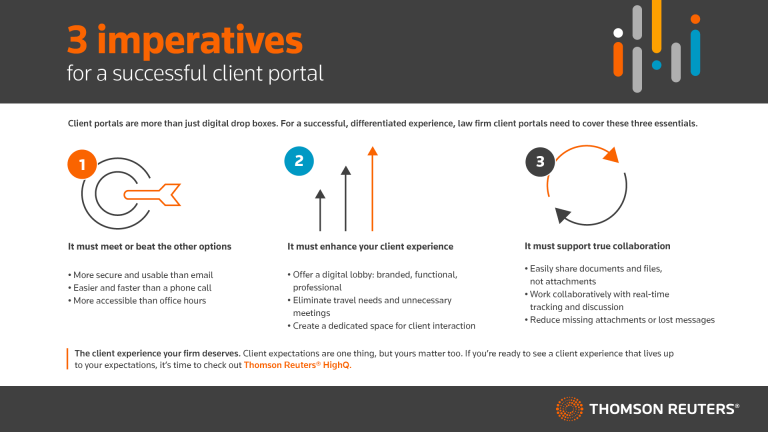 3 imperatives
for a successful client portal

Client portals are more than just digital drop boxes. For a successful, differentiated experience, law firm client portals need to cover these three essentials.

1

It must meet or beat the other options

• More secure and usable than email
• Easier and faster than a phone call
• More accessible than office hours

2

It must enhance your client experience

• Offer a digital lobby: branded, functional, professional
• Eliminate travel needs and unnecessary meetings
• Create a dedicated space for client interaction

3

It must support true collaboration

• Easily share documents and files, not attachments
• Work collaboratively with real-time tracking and discussion
• Reduce missing attachments or lost messages

The client experience your firm deserves. Client expectations are one thing, but yours matter too. If you're ready to see a client experience that lives up to your expectations, it's time to check out Thomson Reuters® HighQ.

THOMSON REUTERS®